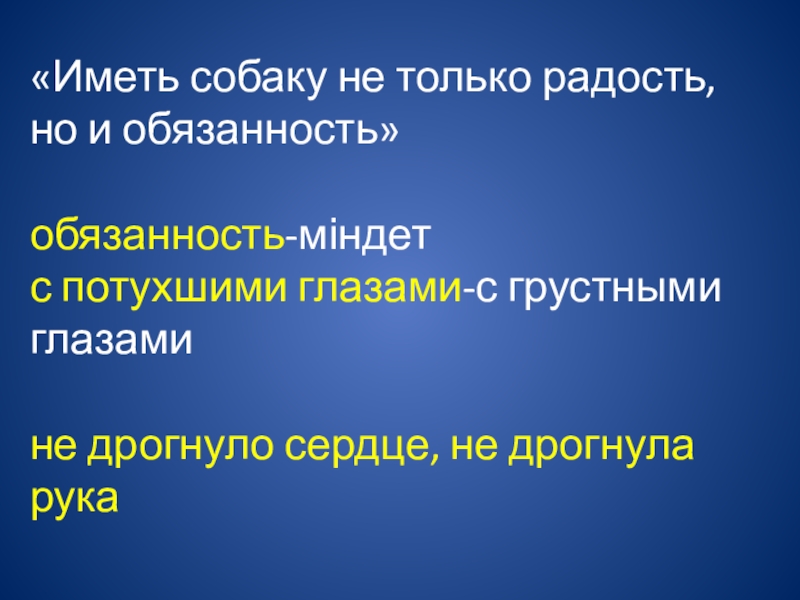 «Иметь собаку не только радость, но и обязанность»

обязанность-міндет
с потухшими глазами-с грустными глазами

не дрогнуло сердце, не дрогнула рука